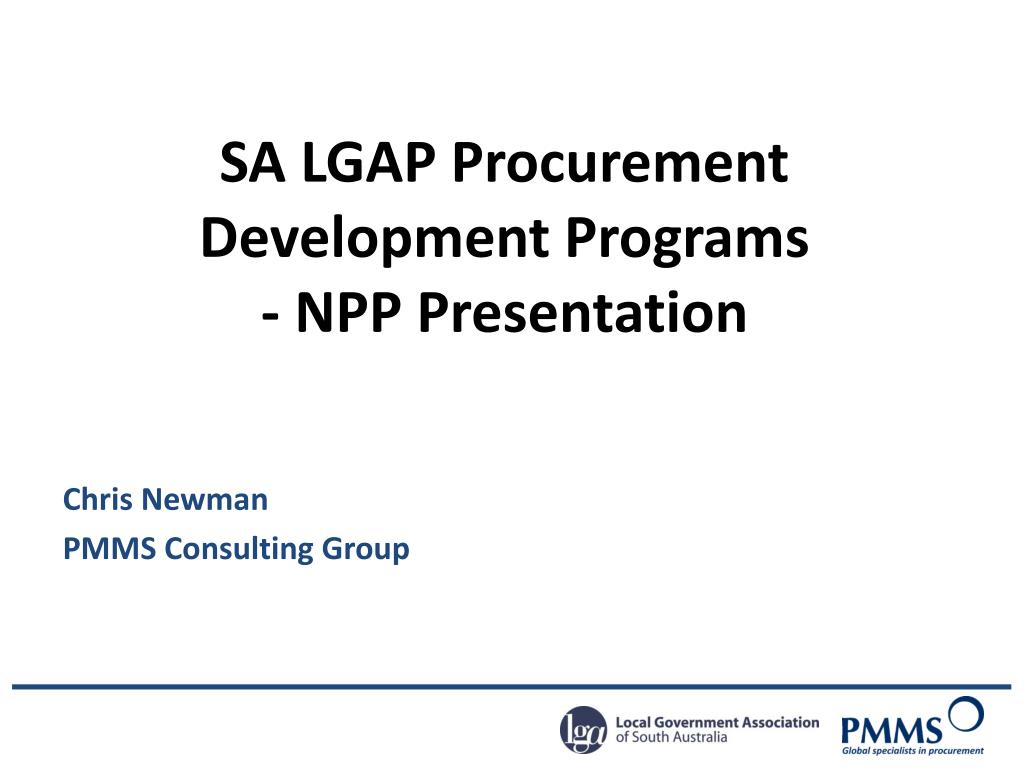 SA LGAP Procurement Development Programs - NPP Presentation

Chris Newman
PMMS Consulting Group

lga Local Government Association of South Australia

PMMS
Global specialists in procurement